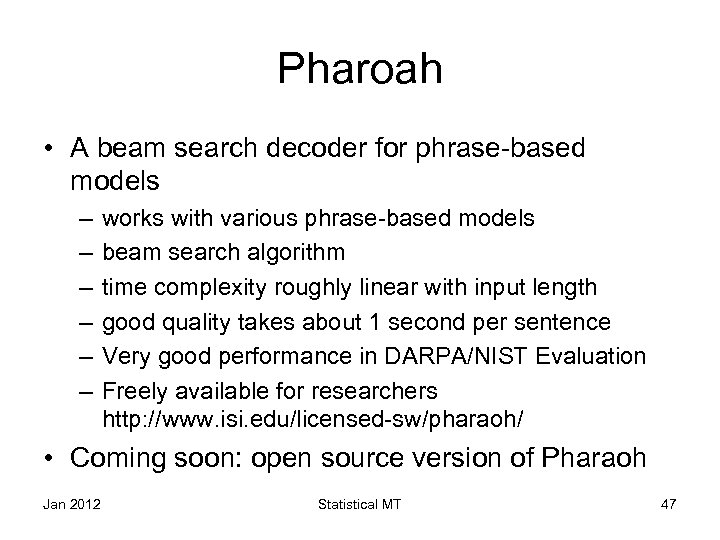 Pharoah

• A beam search decoder for phrase-based models
– works with various phrase-based models
– beam search algorithm
– time complexity roughly linear with input length
– good quality takes about 1 second per sentence
– Very good performance in DARPA/NIST Evaluation
– Freely available for researchers http://www.isi.edu/licensed-sw/pharaoh/

• Coming soon: open source version of Pharaoh

Jan 2012 Statistical MT 47